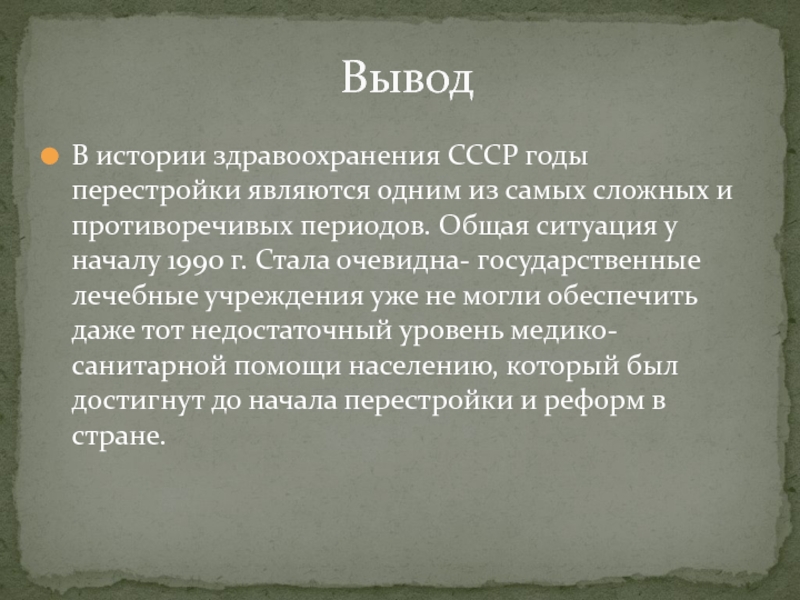 Вывод

В истории здравоохранения СССР годы перестройки являются одним из самых сложных и противоречивых периодов. Общая ситуация у началу 1990 г. Стала очевидна- государственные лечебные учреждения уже не могли обеспечить даже тот недостаточный уровень медико-санитарной помощи населению, который был достигнут до начала перестройки и реформ в стране.